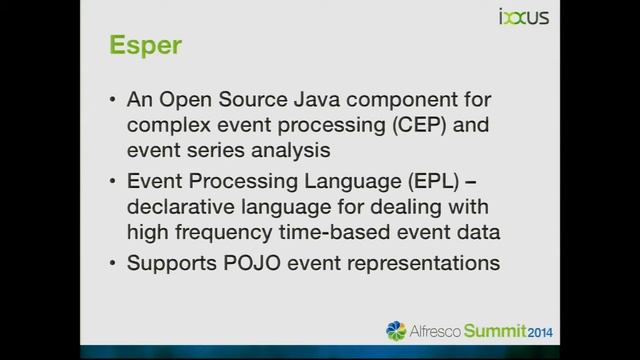 ixxus

Esper

• An Open Source Java component for complex event processing (CEP) and event series analysis

• Event Processing Language (EPL) – declarative language for dealing with high frequency time-based event data

• Supports POJO event representations

Alfresco Summit 2014